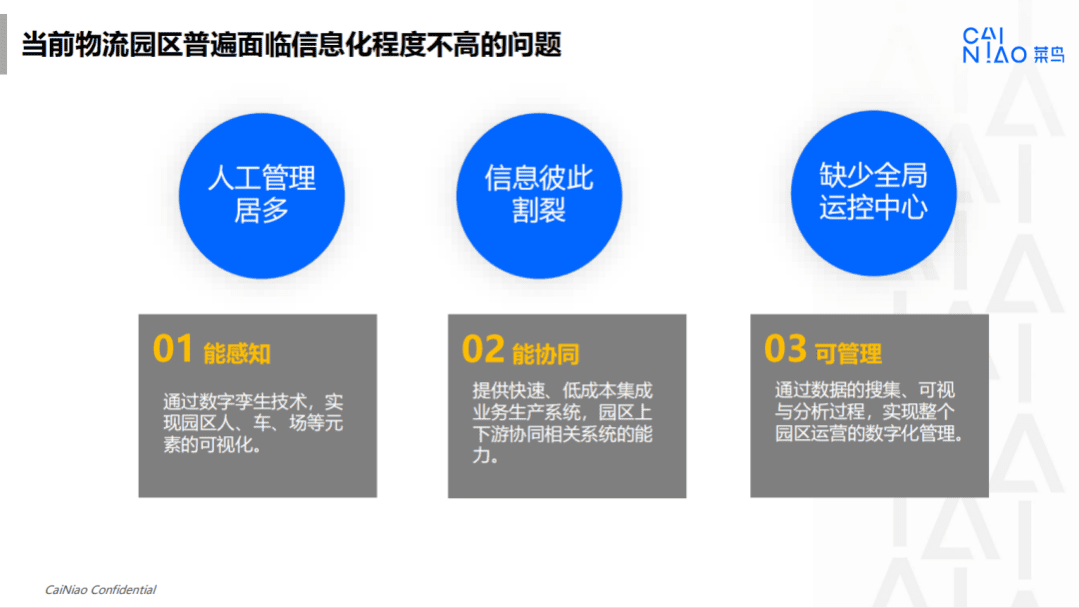 当前物流园区普遍面临信息化程度不高的问题

CAI
N!AO 菜鸟

人工管理居多

信息彼此割裂

缺少全局运控中心

01 能感知

通过数字孪生技术，实现园区人、车、场等元素的可视化。

02 能协同

提供快速、低成本集成业务生产系统，园区上下游协同相关系统的能力。

03 可管理

通过数据的搜集、可视与分析过程，实现整个园区运营的数字化管理。

CaiNiao Confidential